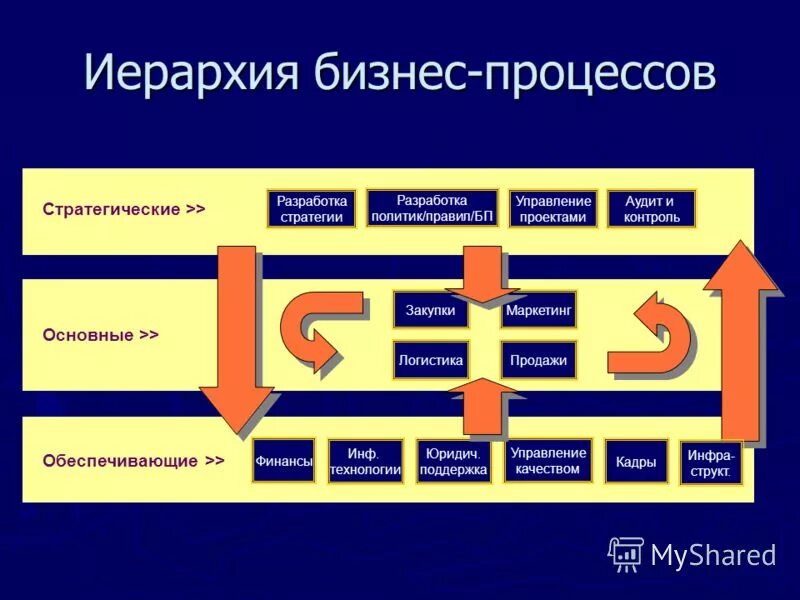 Иерархия бизнес-процессов

Стратегические >>

Разработка стратегии

Разработка политик/правил/БП

Управление проектами

Аудит и контроль

Основные >>

Закупки

Маркетинг

Логистика

Продажи

Обеспечивающие >>

Финансы

Инф. технологии

Юридич. поддержка

Управление качеством

Кадры

Инфра-структ.

MyShared